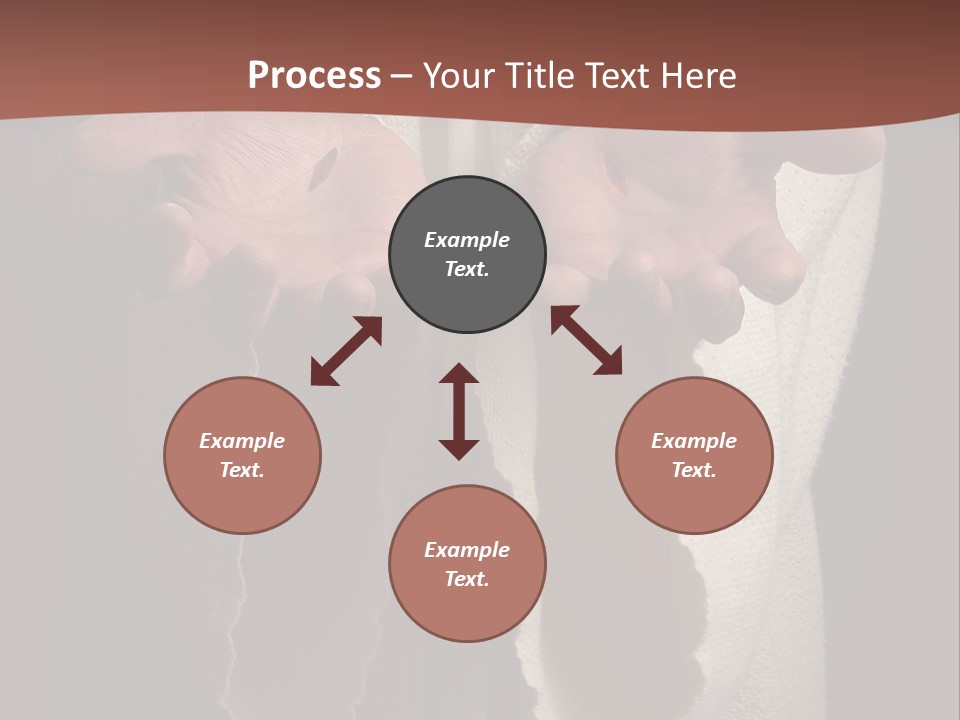 Process – Your Title Text Here

Example Text.

Example Text.

Example Text.

Example Text.